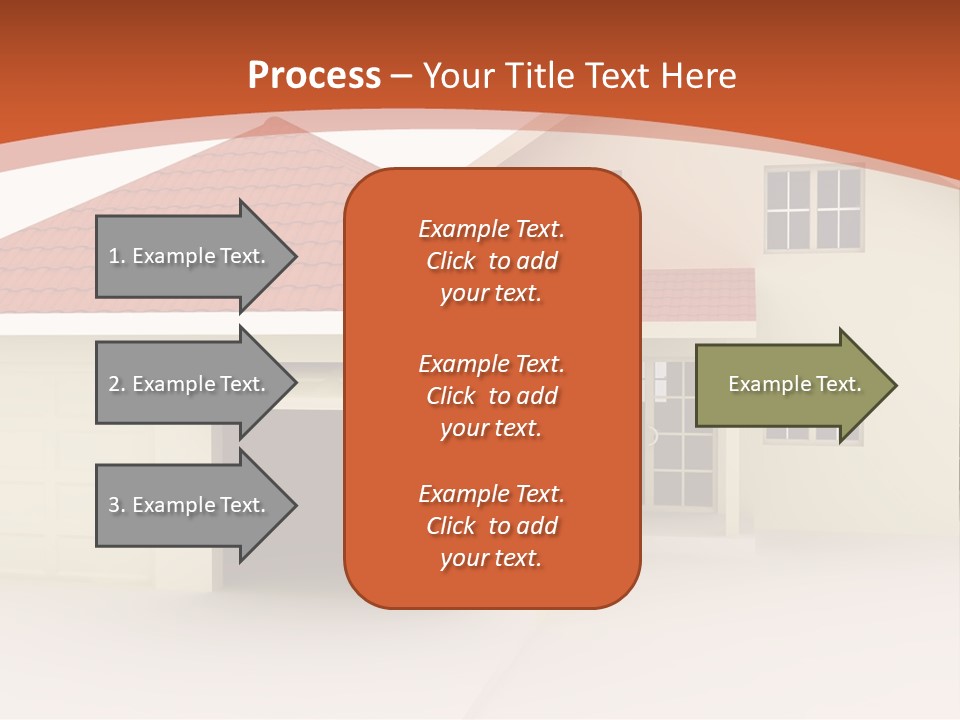 Process – Your Title Text Here

1. Example Text.

2. Example Text.

3. Example Text.

Example Text. Click to add your text.

Example Text. Click to add your text.

Example Text. Click to add your text.

Example Text.